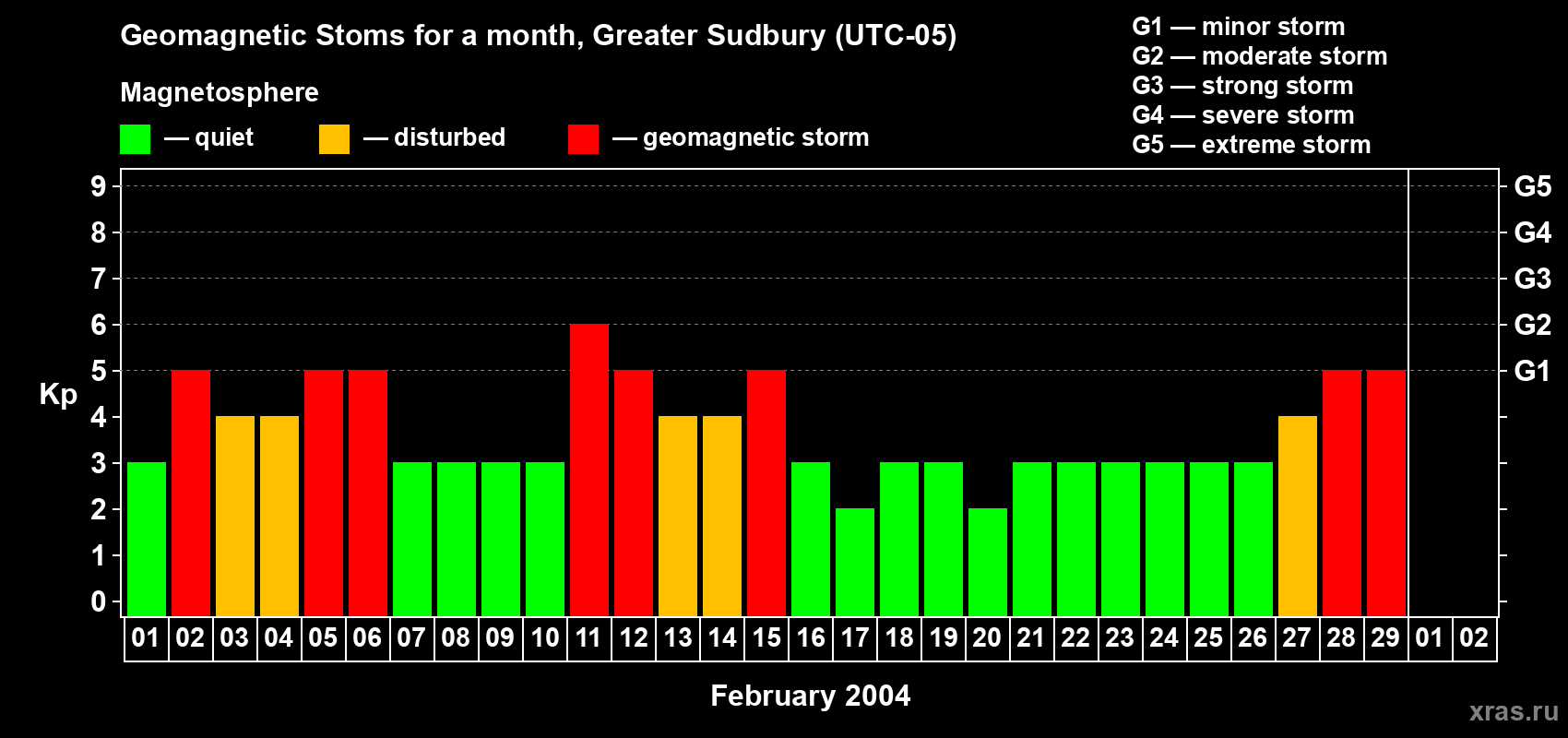 Geomagnetic Stoms for a month, Greater Sudbury (UTC-05)

Magnetosphere

— quiet — disturbed — geomagnetic storm

G1 — minor storm
G2 — moderate storm
G3 — strong storm
G4 — severe storm
G5 — extreme storm

Kp

9
8
7
6
5
4
3
2
1
0

G5
G4
G3
G2
G1

01 02 03 04 05 06 07 08 09 10 11 12 13 14 15 16 17 18 19 20 21 22 23 24 25 26 27 28 29 01 02

February 2004

xras.ru